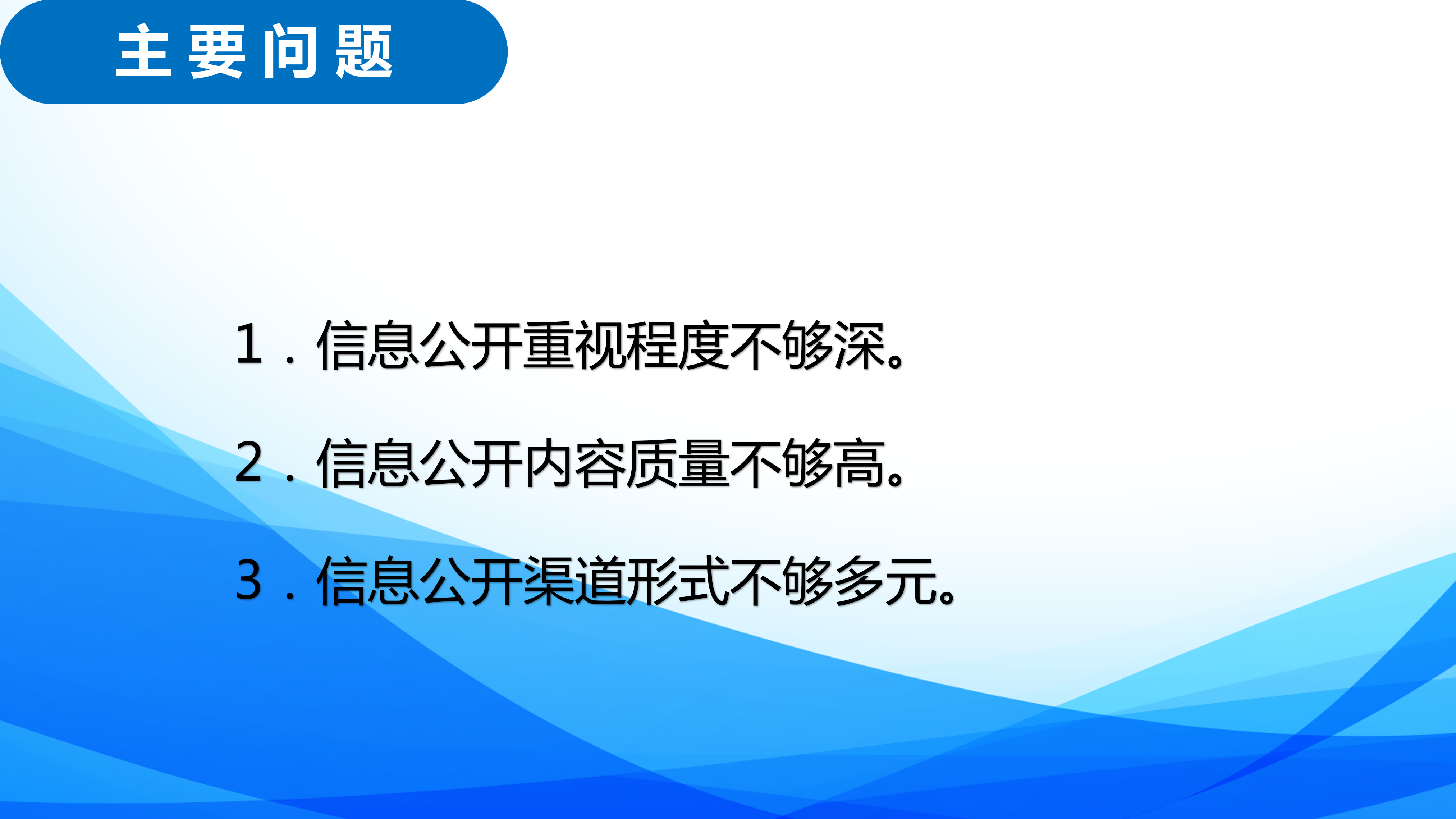 主要问题

1．信息公开重视程度不够深。

2．信息公开内容质量不够高。

3．信息公开渠道形式不够多元。